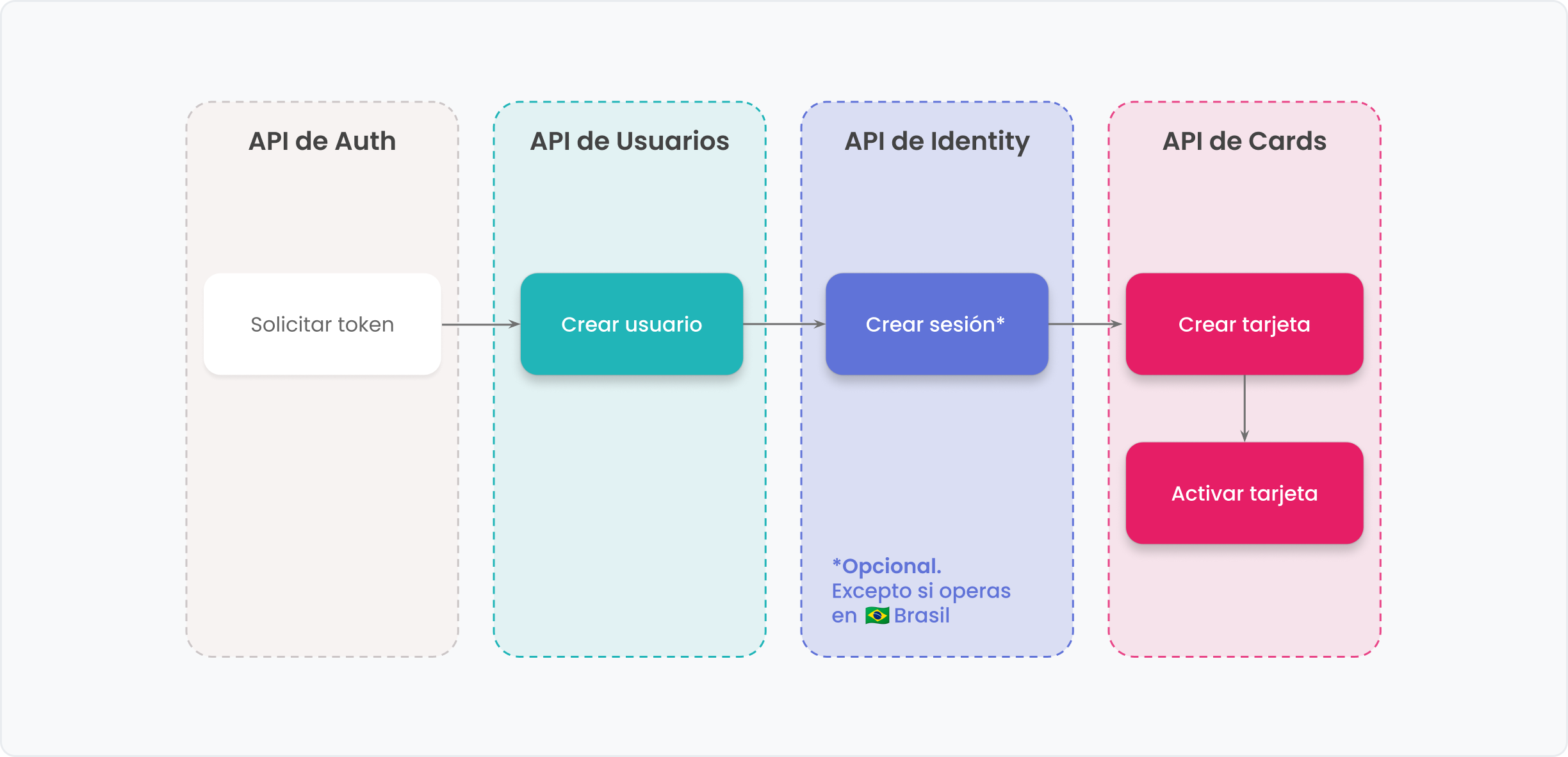 API de Auth

Solicitar token

API de Usuarios

Crear usuario

API de Identity

Crear sesión*

*Opcional.
Excepto si operas en 🇧🇷 Brasil

API de Cards

Crear tarjeta

Activar tarjeta